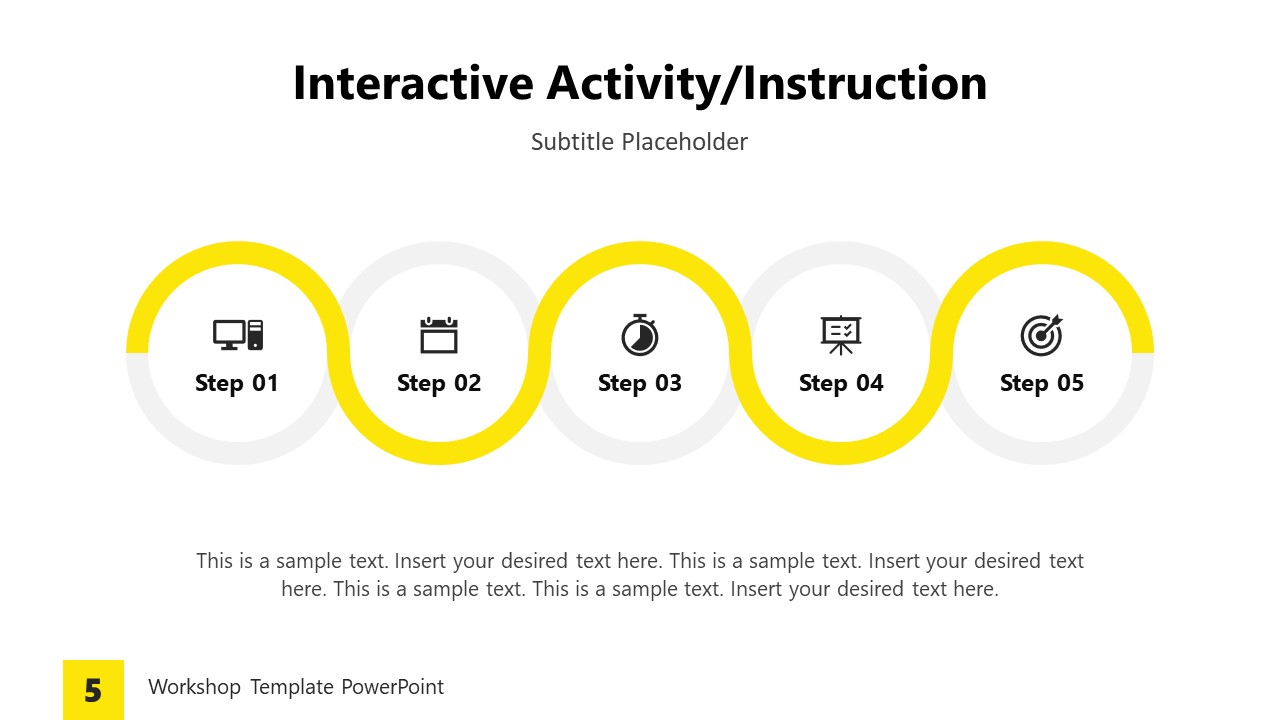 Interactive Activity/Instruction

Subtitle Placeholder

Step 01

Step 02

Step 03

Step 04

Step 05

This is a sample text. Insert your desired text here. This is a sample text. Insert your desired text here. This is a sample text. This is a sample text. Insert your desired text here.

5

Workshop Template PowerPoint